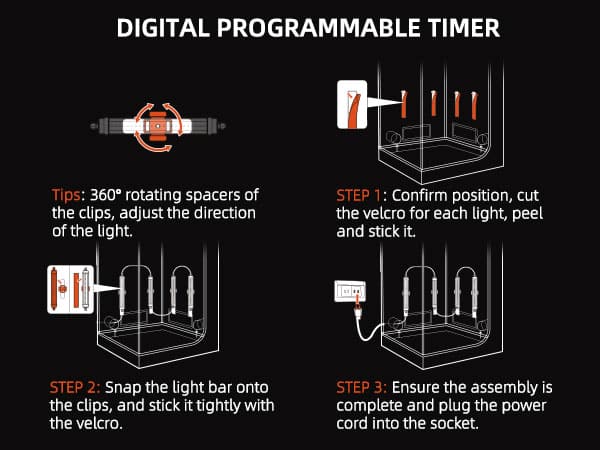 DIGITAL PROGRAMMABLE TIMER

Tips: 360° rotating spacers of the clips, adjust the direction of the light.

STEP 1: Confirm position, cut the velcro for each light, peel and stick it.

STEP 2: Snap the light bar onto the clips, and stick it tightly with the velcro.

STEP 3: Ensure the assembly is complete and plug the power cord into the socket.